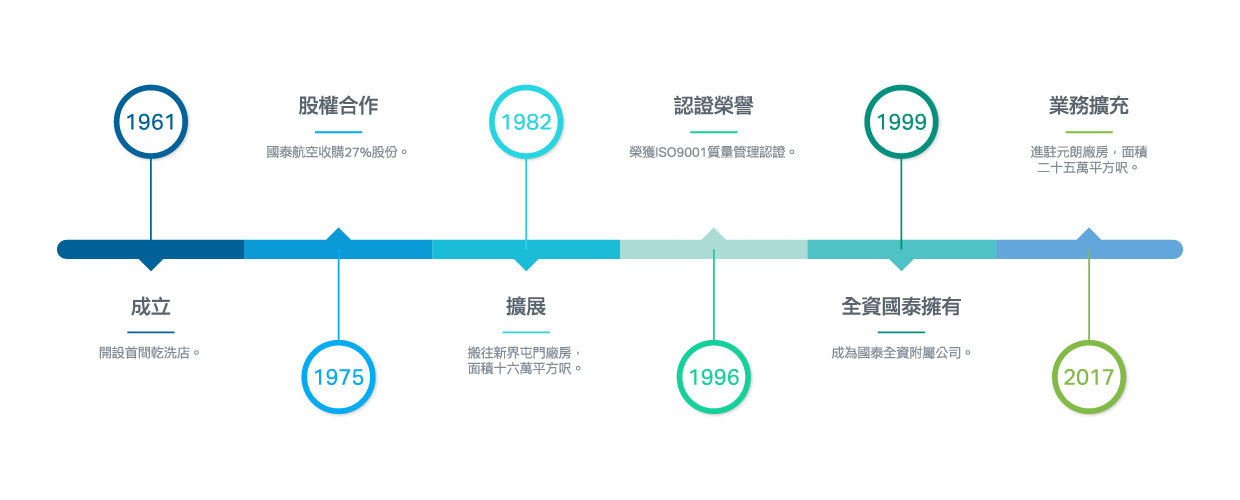 1961

成立

開設首間乾洗店。

股權合作

國泰航空收購27%股份。

1975

1982

擴展

搬往新界屯門廠房，面積十六萬平方呎。

認證榮譽

榮獲ISO9001質量管理認證。

1996

1999

全資國泰擁有

成為國泰全資附屬公司。

業務擴充

進駐元朗廠房，面積二十五萬平方呎。

2017